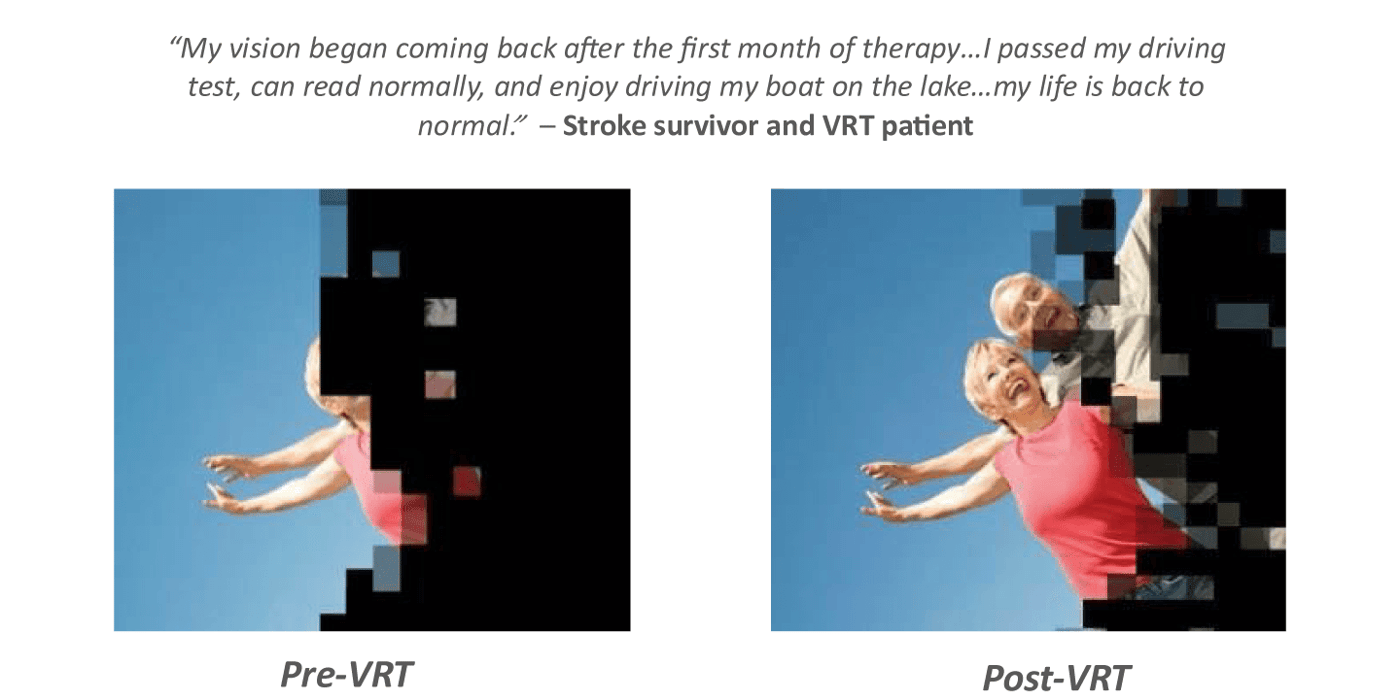 "My vision began coming back after the first month of therapy…I passed my driving test, can read normally, and enjoy driving my boat on the lake…my life is back to normal." – Stroke survivor and VRT patient

Pre-VRT

Post-VRT